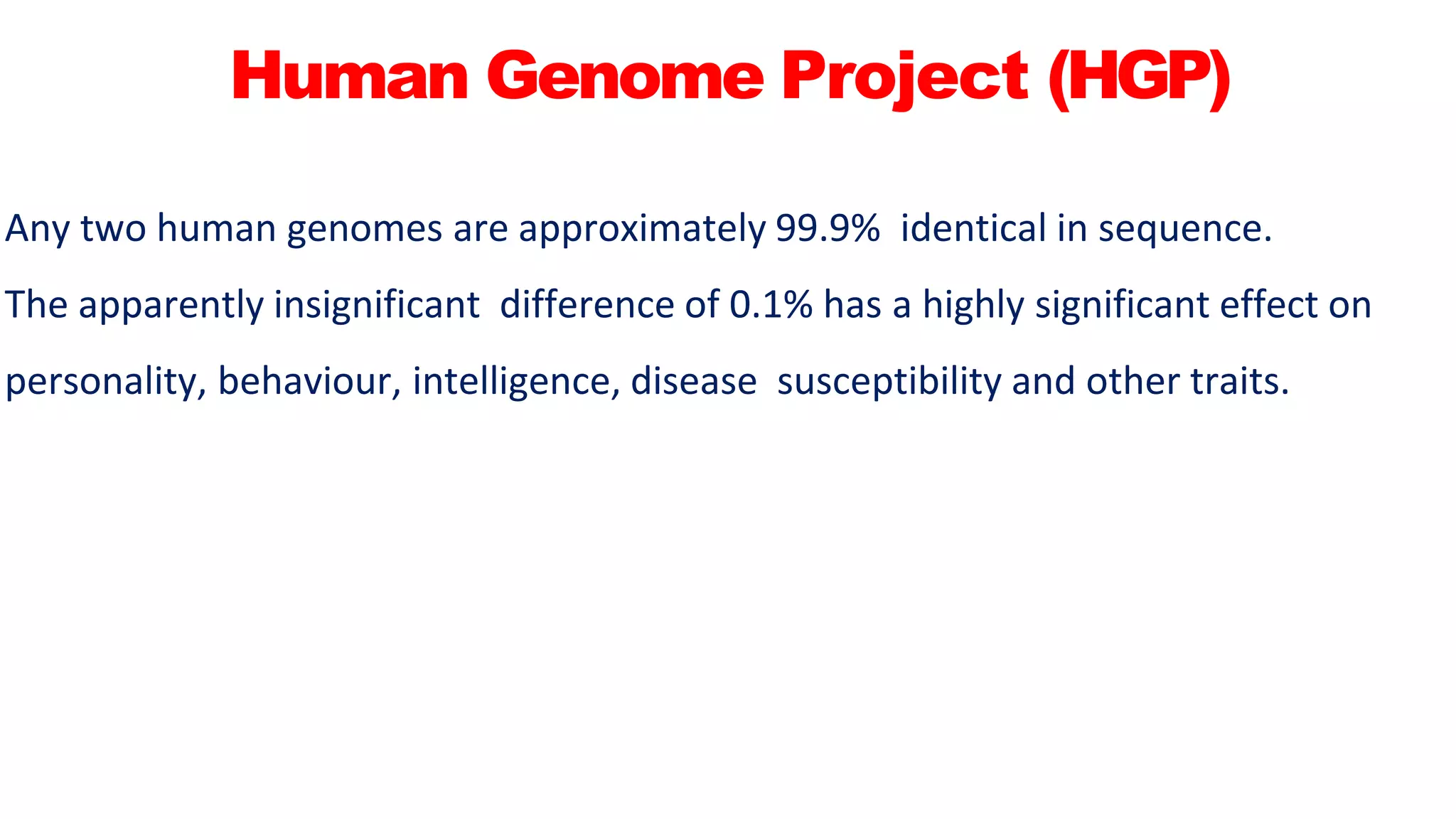 Human Genome Project (HGP)

Any two human genomes are approximately 99.9% identical in sequence.

The apparently insignificant difference of 0.1% has a highly significant effect on personality, behaviour, intelligence, disease susceptibility and other traits.